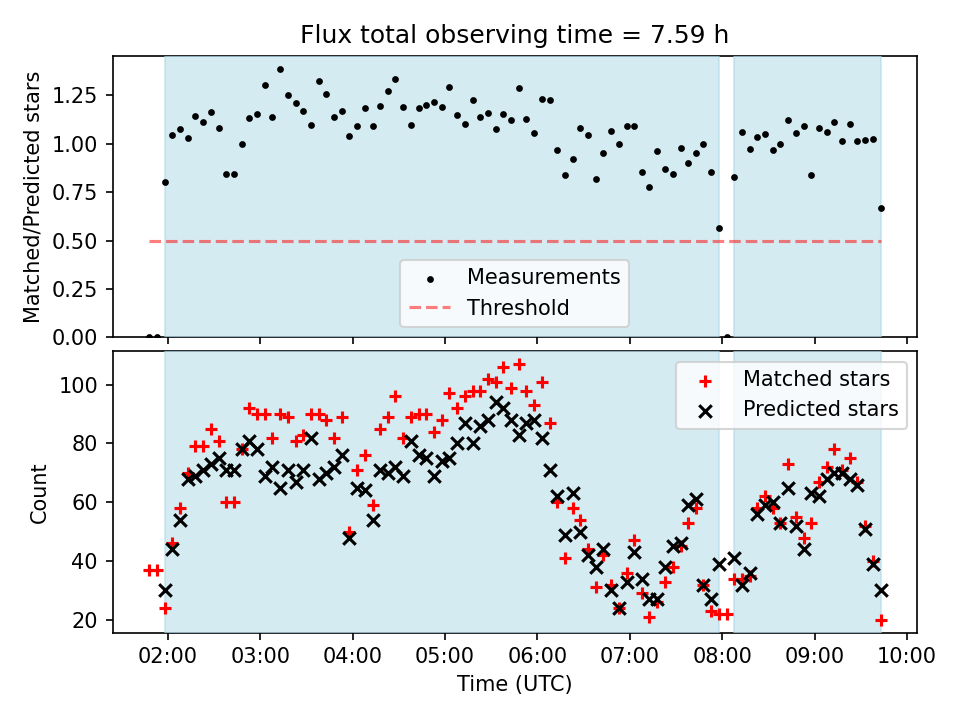 Flux total observing time = 7.59 h

Matched/Predicted stars

1.25
1.00
0.75
0.50
0.25
0.00

Measurements
Threshold

Count

100
80
60
40
20

Matched stars
Predicted stars

02:00 03:00 04:00 05:00 06:00 07:00 08:00 09:00 10:00

Time (UTC)